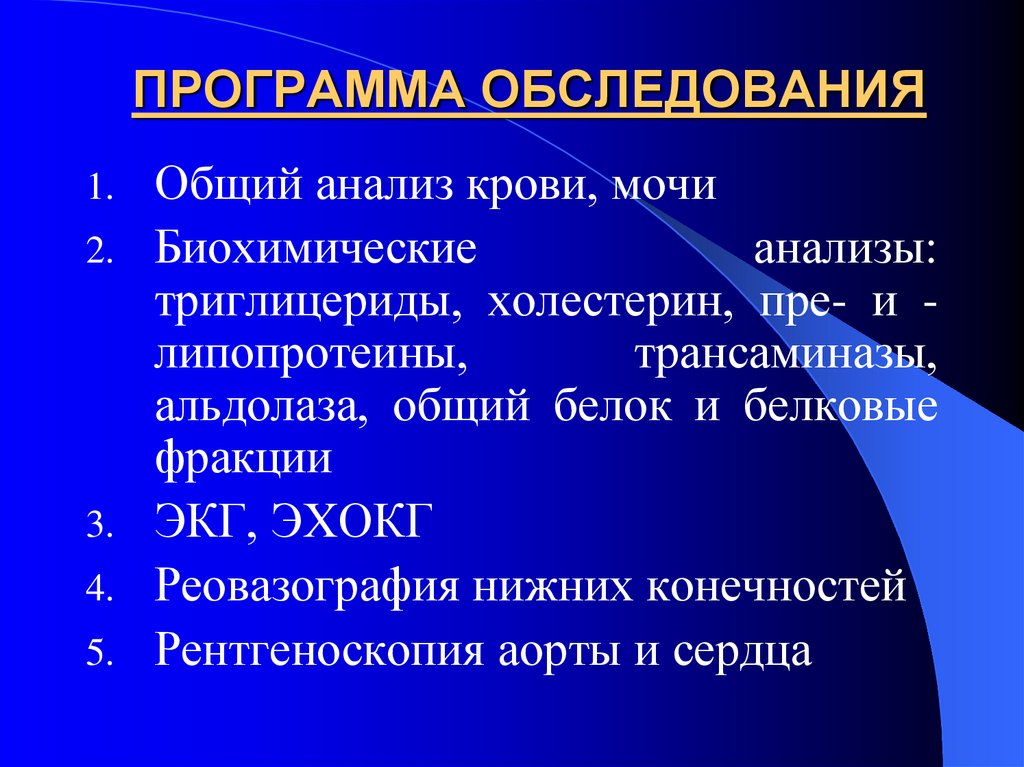 ПРОГРАММА ОБСЛЕДОВАНИЯ

1. Общий анализ крови, мочи
2. Биохимические анализы: триглицериды, холестерин, пре- и - липопротеины, трансаминазы, альдолаза, общий белок и белковые фракции
3. ЭКГ, ЭХОКГ
4. Реовазография нижних конечностей
5. Рентгеноскопия аорты и сердца